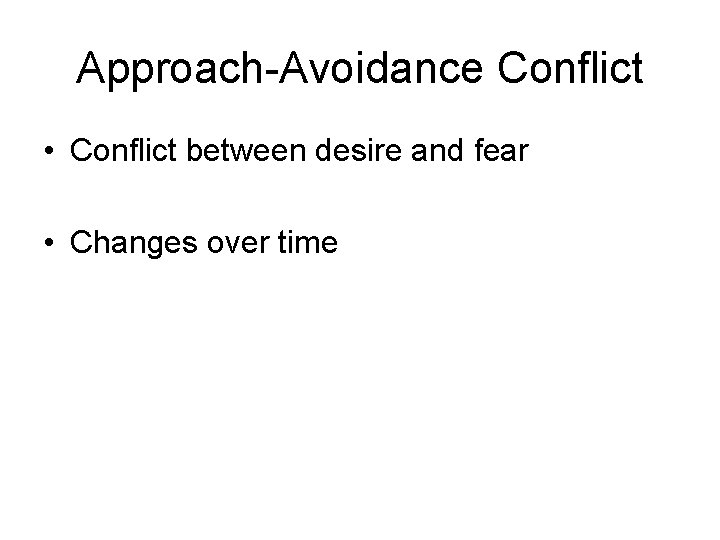 Approach-Avoidance Conflict

• Conflict between desire and fear

• Changes over time